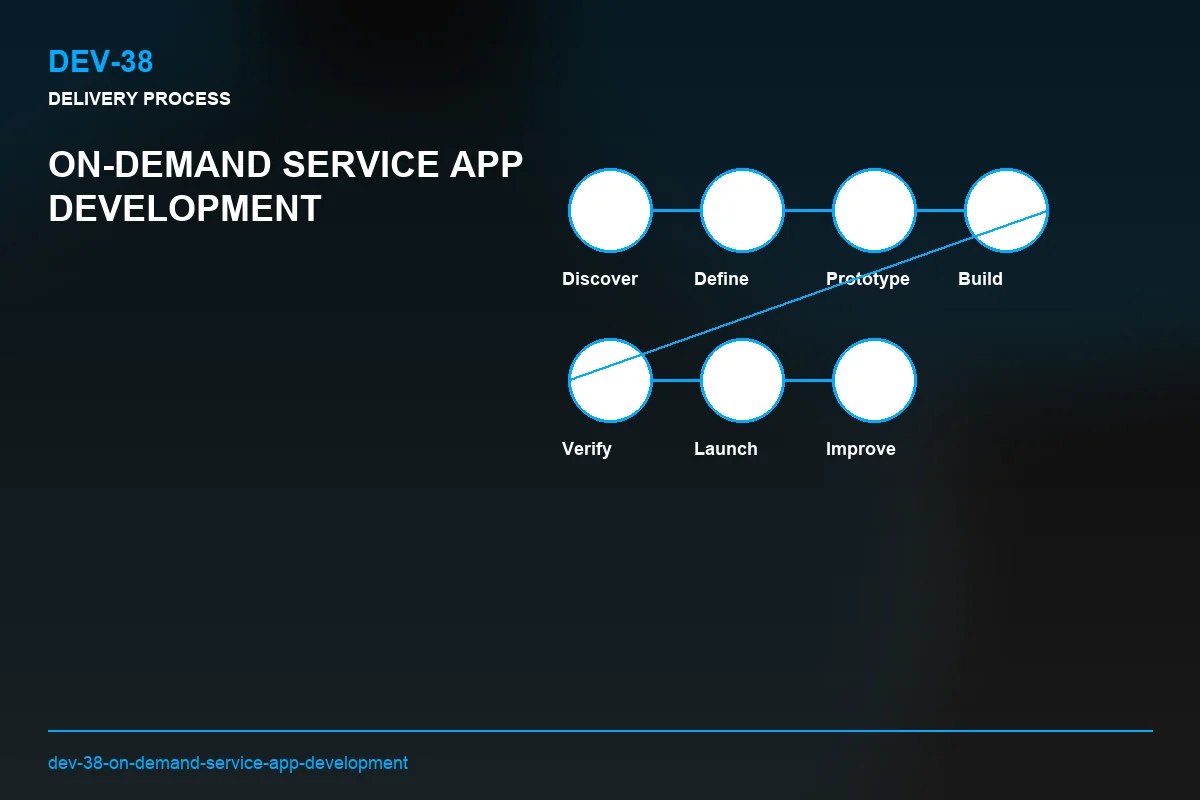 DEV-38

DELIVERY PROCESS

ON-DEMAND SERVICE APP DEVELOPMENT

Discover
Define
Prototype
Build
Verify
Launch
Improve

dev-38-on-demand-service-app-development